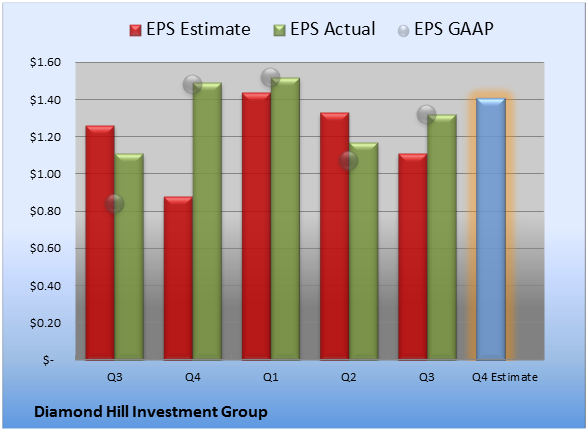 EPS Estimate EPS Actual EPS GAAP

$1.60
$1.40
$1.20
$1.00
$0.80
$0.60
$0.40
$0.20
$-

Q3 Q4 Q1 Q2 Q3 Q4 Estimate

Diamond Hill Investment Group